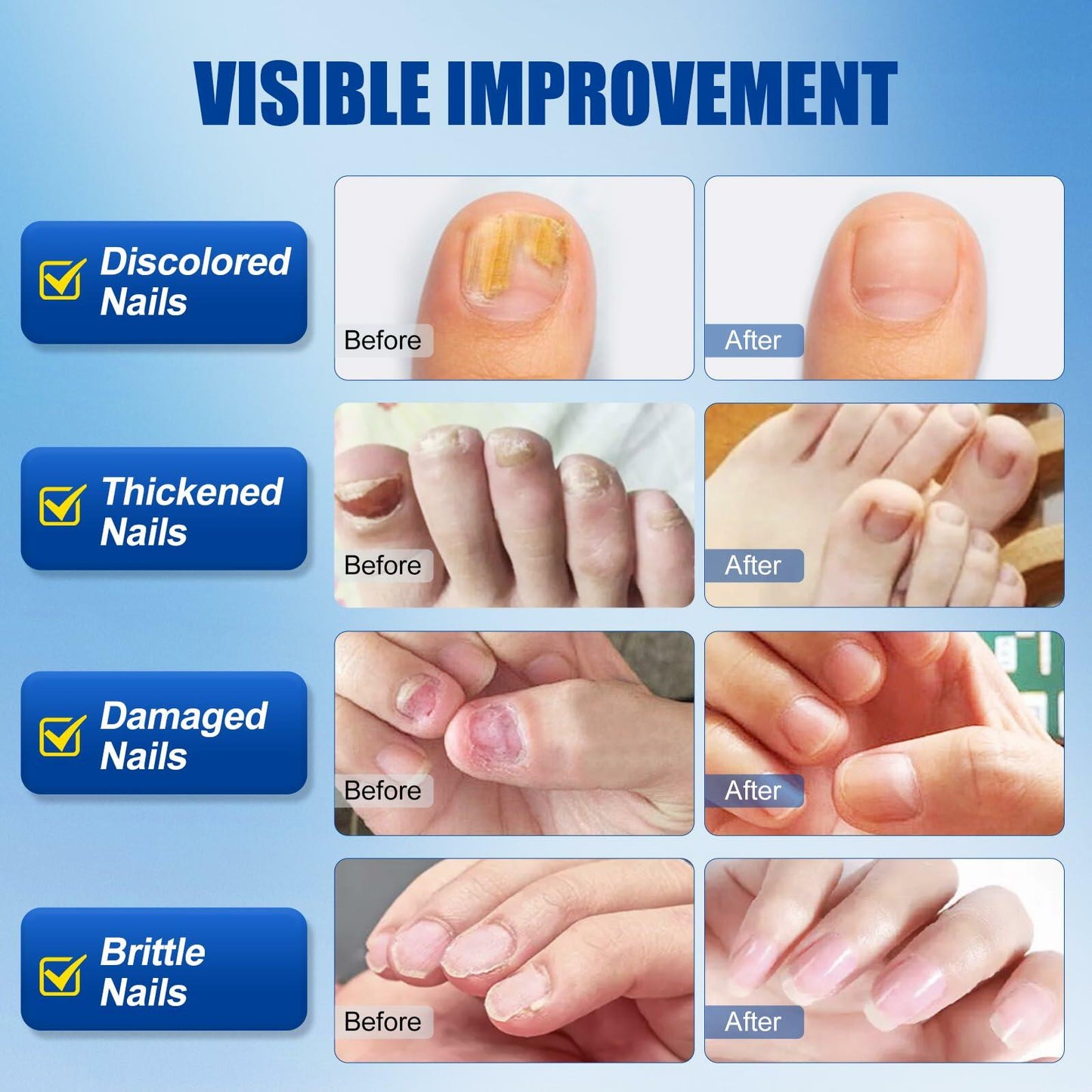 VISIBLE IMPROVEMENT

Discolored Nails

Before

After

Thickened Nails

Before

After

Damaged Nails

Before

After

Brittle Nails

Before

After